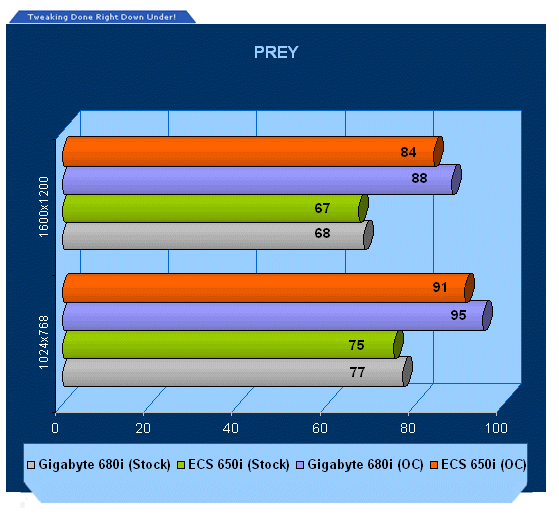 Tweaking Done Right Down Under!

PREY

1600x1200
84
88
67
68

1024x768
91
95
75
77

0
20
40
60
80
100

Gigabyte 680i (Stock)
ECS 650i (Stock)
Gigabyte 680i (OC)
ECS 650i (OC)